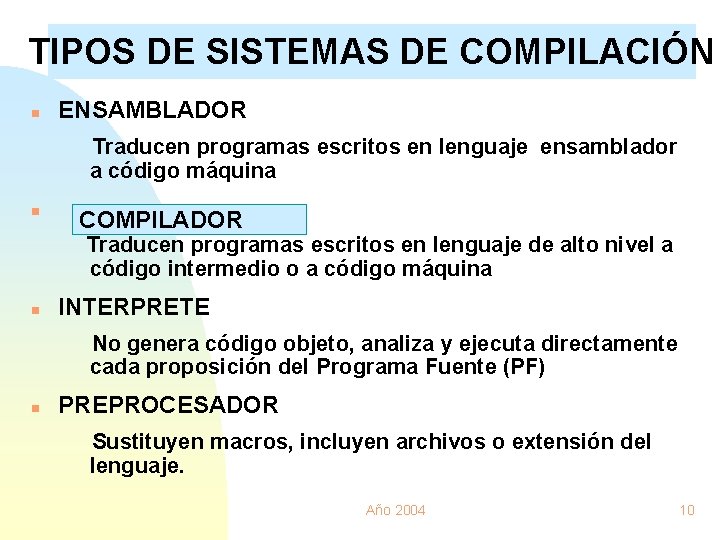 TIPOS DE SISTEMAS DE COMPILACIÓN

ENSAMBLADOR

Traducen programas escritos en lenguaje ensamblador a código máquina

COMPILADOR

Traducen programas escritos en lenguaje de alto nivel a código intermedio o a código máquina

INTERPRETE

No genera código objeto, analiza y ejecuta directamente cada proposición del Programa Fuente (PF)

PREPROCESADOR

Sustituyen macros, incluyen archivos o extensión del lenguaje.

Año 2004

10